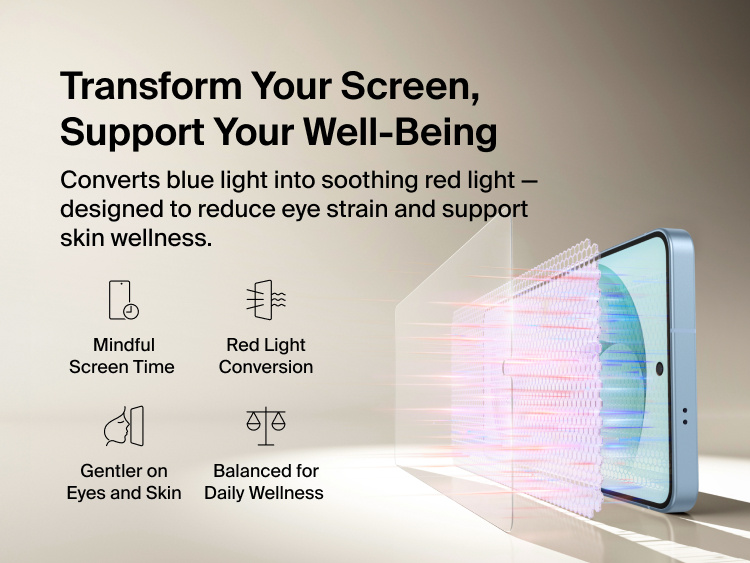 Transform Your Screen, Support Your Well-Being

Converts blue light into soothing red light — designed to reduce eye strain and support skin wellness.

Mindful Screen Time

Red Light Conversion

Gentler on Eyes and Skin

Balanced for Daily Wellness